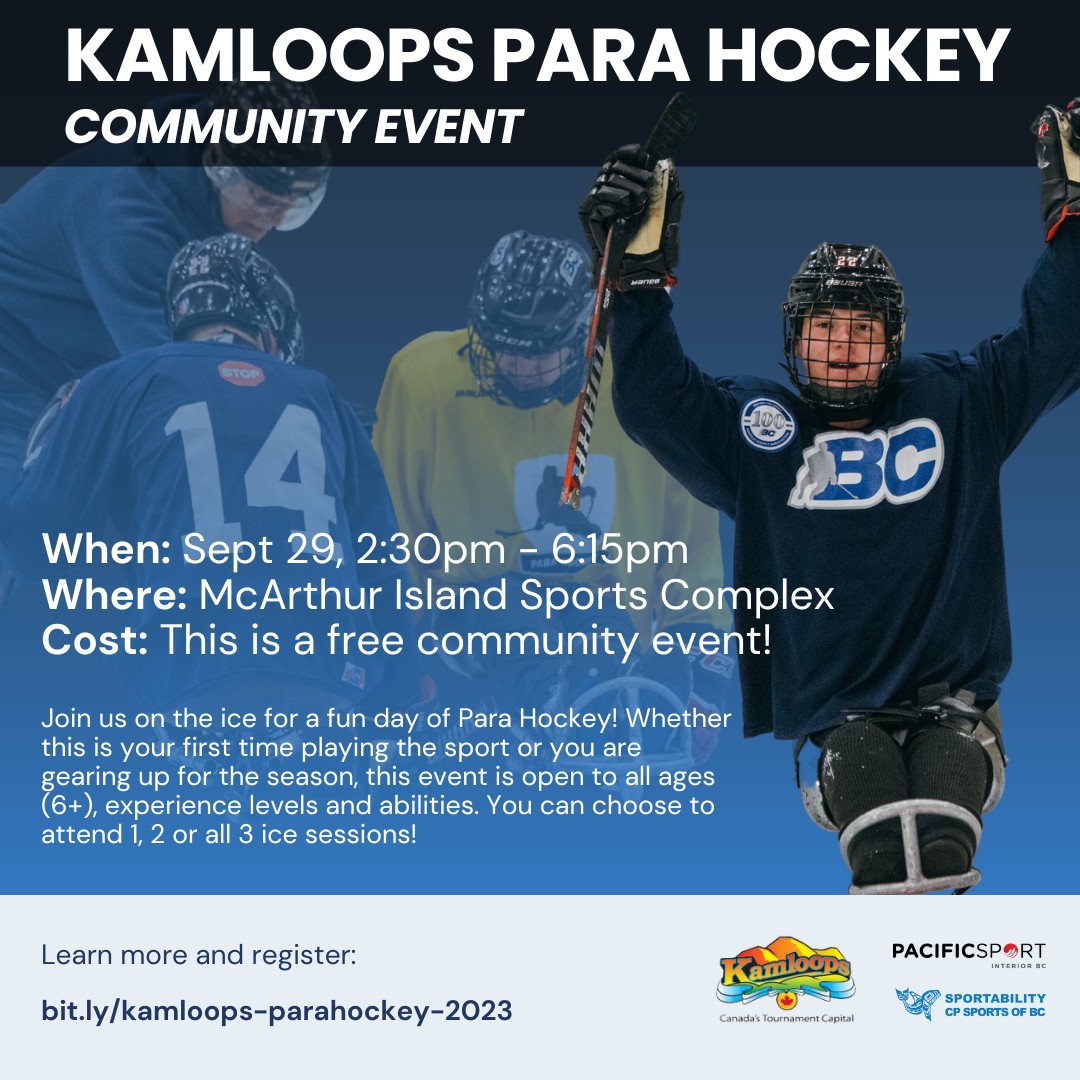 KAMLOOPS PARA HOCKEY
COMMUNITY EVENT

STOP

14

100 BC

BC

When: Sept 29, 2:30pm - 6:15pm
Where: McArthur Island Sports Complex
Cost: This is a free community event!

Join us on the ice for a fun day of Para Hockey! Whether this is your first time playing the sport or you are gearing up for the season, this event is open to all ages (6+), experience levels and abilities. You can choose to attend 1, 2 or all 3 ice sessions!

Learn more and register:

bit.ly/kamloops-parahockey-2023

Kamloops
Canada's Tournament Capital

PACIFICSPORT
INTERIOR BC

SPORTABILITY
CP SPORTS OF BC